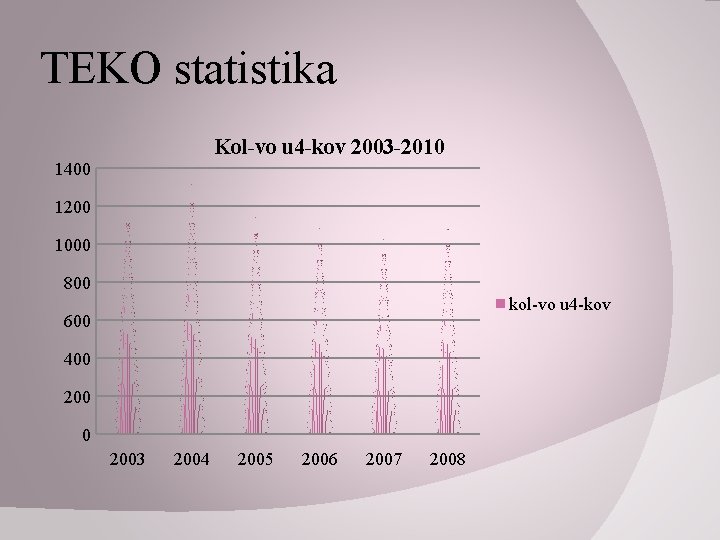 TEKO statistika

Kol-vo u4-kov 2003-2010

1400
1200
1000
800
600
400
200
0

2003 2004 2005 2006 2007 2008

kol-vo u4-kov